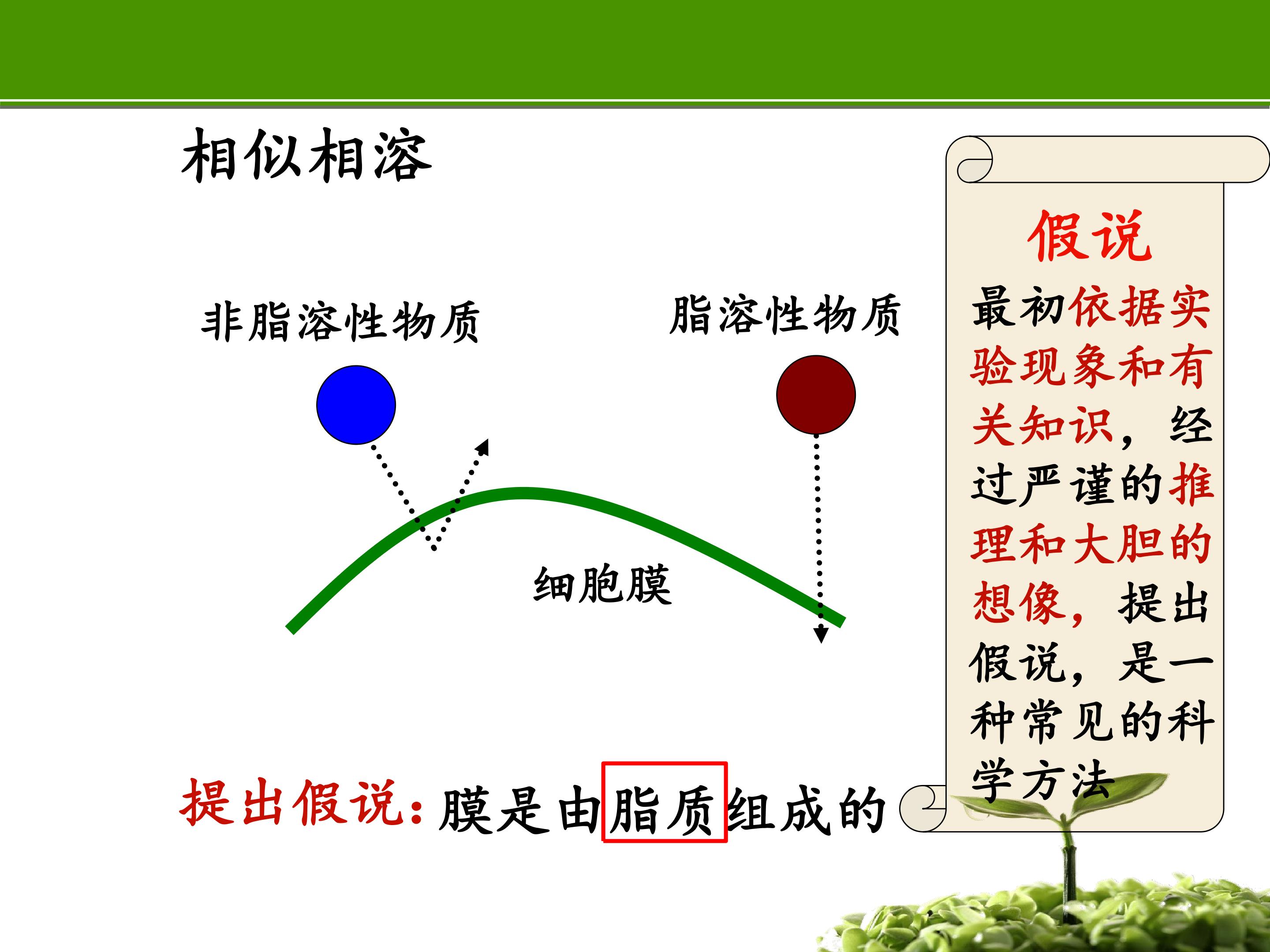 相似相溶

非脂溶性物质

脂溶性物质

细胞膜

提出假说：膜是由脂质组成的

假说

最初依据实验现象和有关知识，经过严谨的推理和大胆的想像，提出假说，是一种常见的科学方法